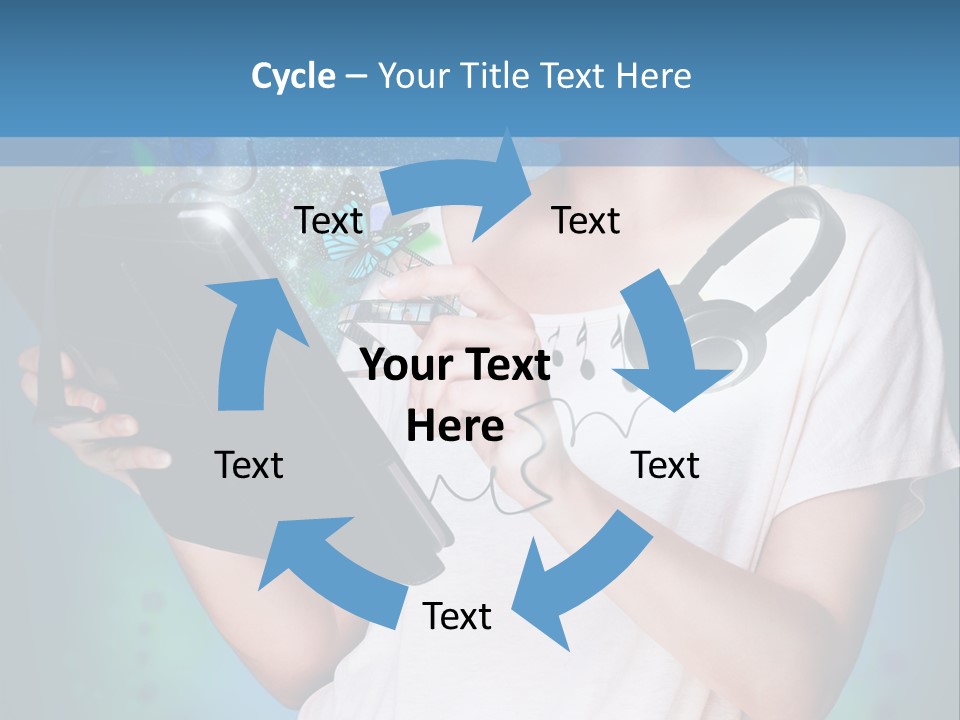 Cycle – Your Title Text Here

Text

Text

Your Text Here

Text

Text

Text